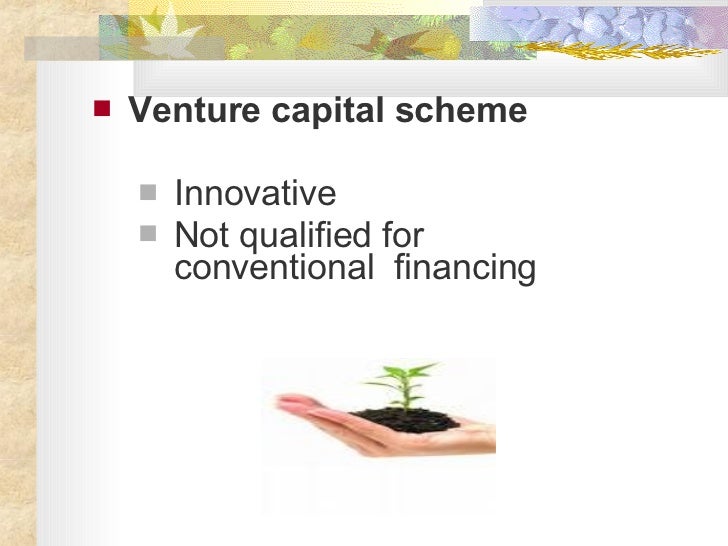 Venture capital scheme

Innovative
Not qualified for conventional financing